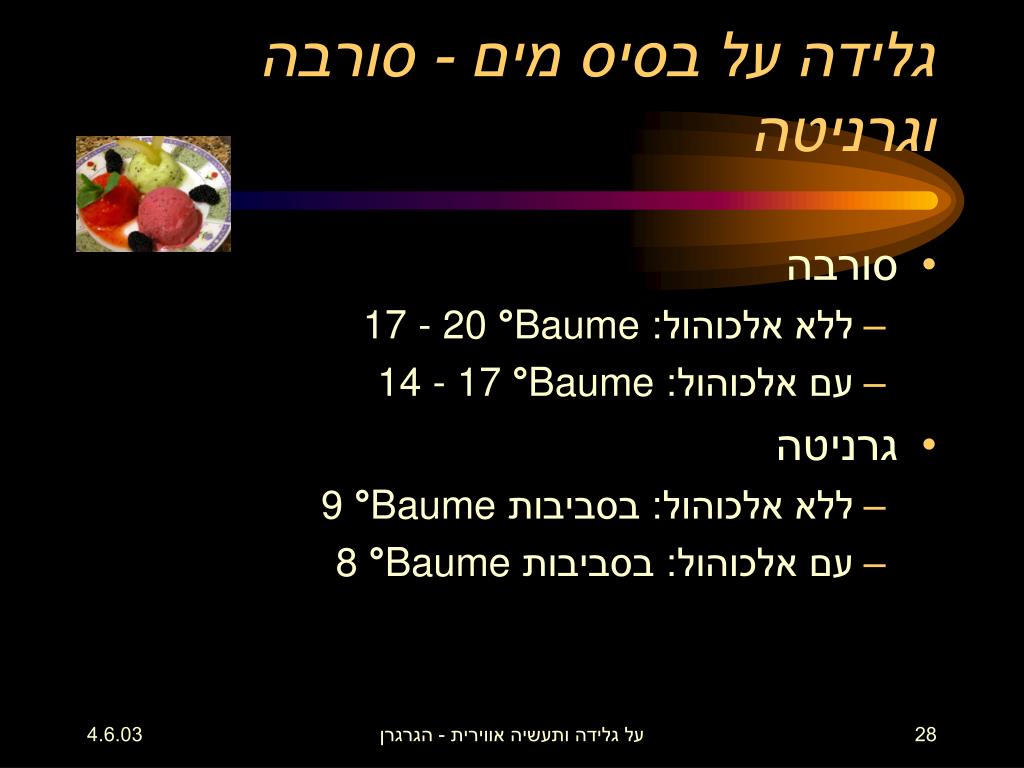 גלידה על בסיס מים - סורבה וגרניטה

• סורבה
– ללא אלכוהול: 17 - 20 °Baume
– עם אלכוהול: 14 - 17 °Baume

• גרניטה
– ללא אלכוהול: בסביבות 9 °Baume
– עם אלכוהול: בסביבות 8 °Baume

4.6.03
על גלידה ותעשיה אווירית - הגרגרן
28